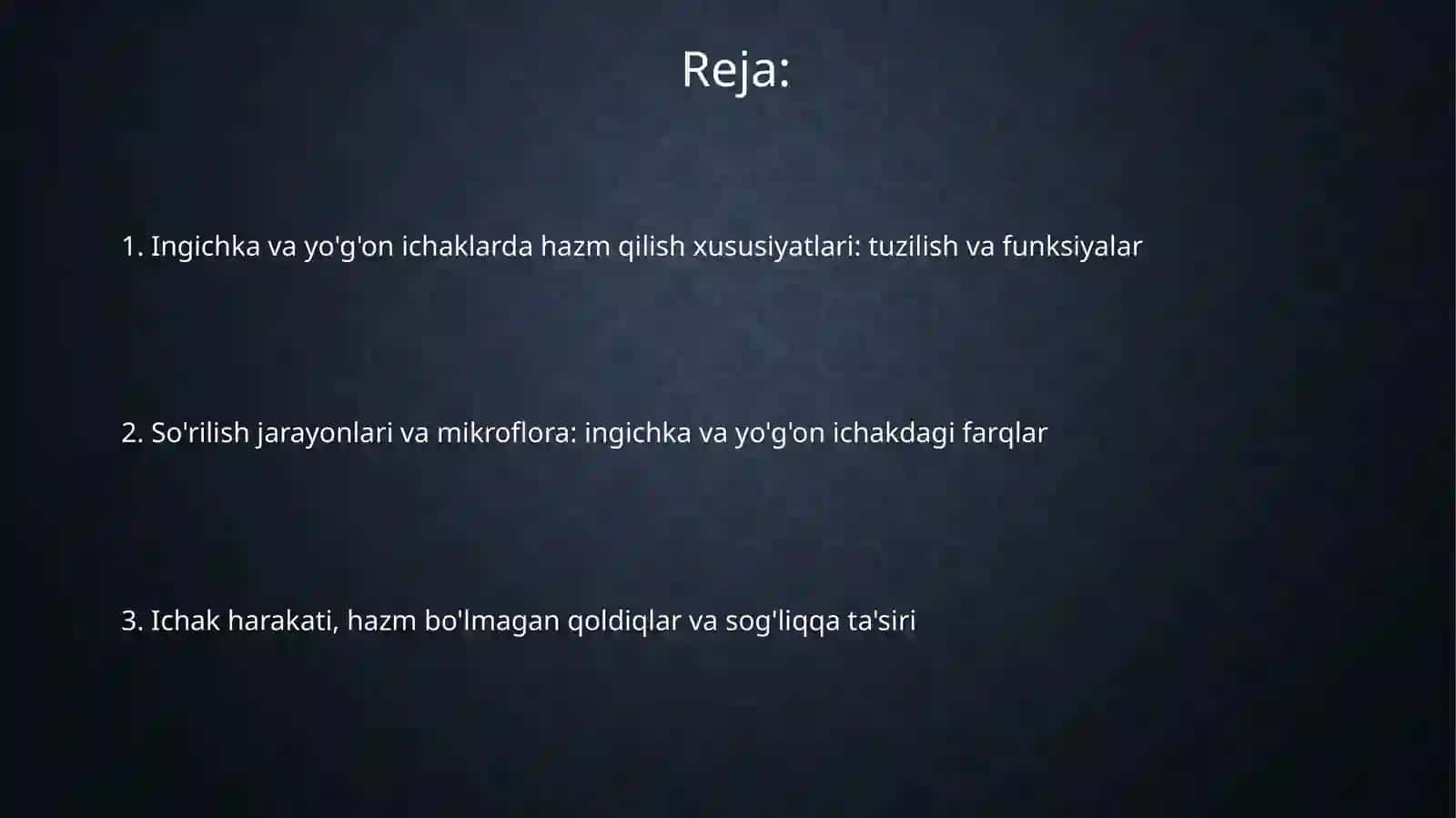 Reja:

1. Ingichka va yo'g'on ichaklarda hazm qilish xususiyatlari: tuzilish va funksiyalar

2. So'rilish jarayonlari va mikroflora: ingichka va yo'g'on ichakdagi farqlar

3. Ichak harakati, hazm bo'lmagan qoldiqlar va sog'liqqa ta'siri